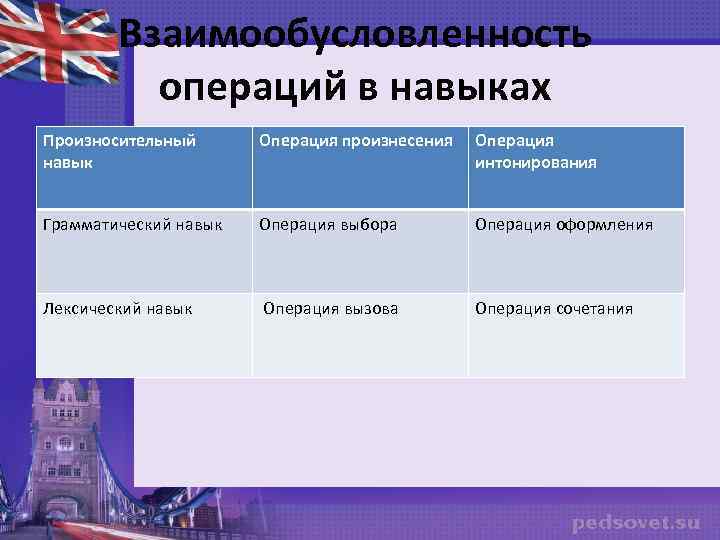 Взаимообусловленность операций в навыках

| Произносительный навык | Операция произнесения | Операция интонирования |
|---|---|---|
| Грамматический навык | Операция выбора | Операция оформления |
| Лексический навык | Операция вызова | Операция сочетания |

pedsovet.su